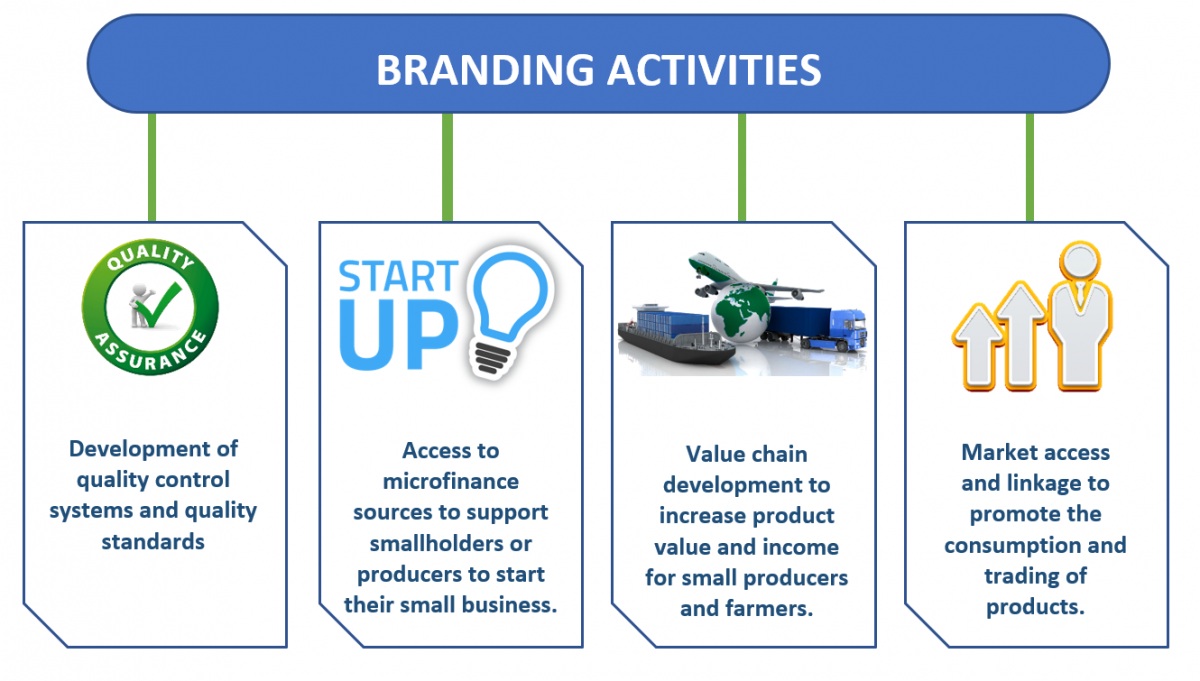 BRANDING ACTIVITIES

QUALITY ASSURANCE

Development of quality control systems and quality standards

START UP

Access to microfinance sources to support smallholders or producers to start their small business.

Value chain development to increase product value and income for small producers and farmers.

Market access and linkage to promote the consumption and trading of products.